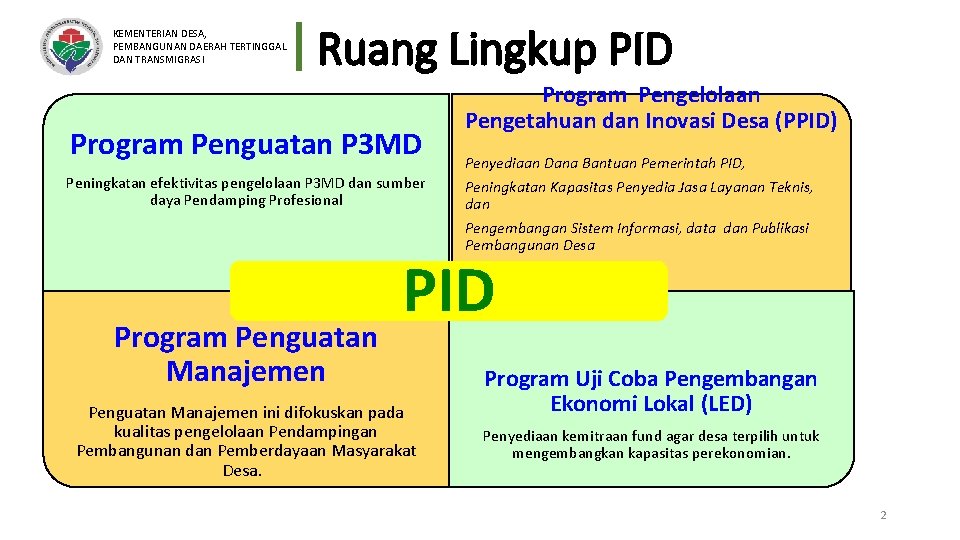 KEMENTERIAN DESA, PEMBANGUNAN DAERAH TERTINGGAL DAN TRANSMIGRASI

Ruang Lingkup PID

Program Penguatan P3MD

Peningkatan efektivitas pengelolaan P3MD dan sumber daya Pendamping Profesional

Program Pengelolaan Pengetahuan dan Inovasi Desa (PPID)

Penyediaan Dana Bantuan Pemerintah PID,

Peningkatan Kapasitas Penyedia Jasa Layanan Teknis, dan

Pengembangan Sistem Informasi, data dan Publikasi Pembangunan Desa

PID

Program Penguatan Manajemen

Penguatan Manajemen ini difokuskan pada kualitas pengelolaan Pendampingan Pembangunan dan Pemberdayaan Masyarakat Desa.

Program Uji Coba Pengembangan Ekonomi Lokal (LED)

Penyediaan kemitraan fund agar desa terpilih untuk mengembangkan kapasitas perekonomian.

2